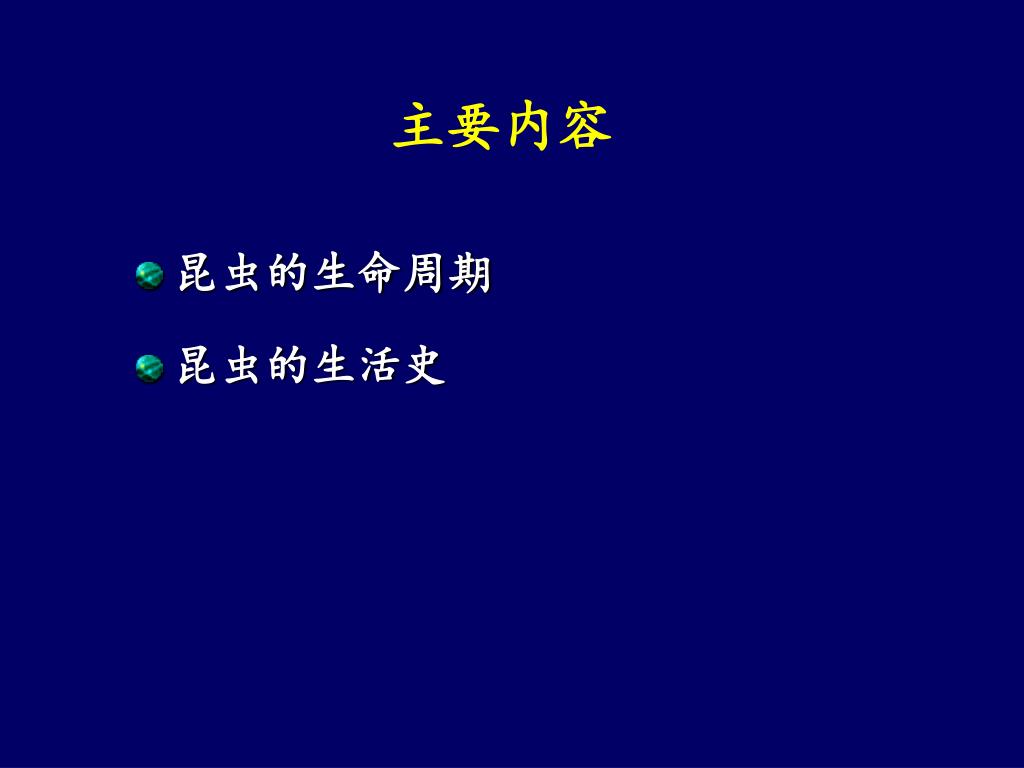 主要内容

昆虫的生命周期

昆虫的生活史